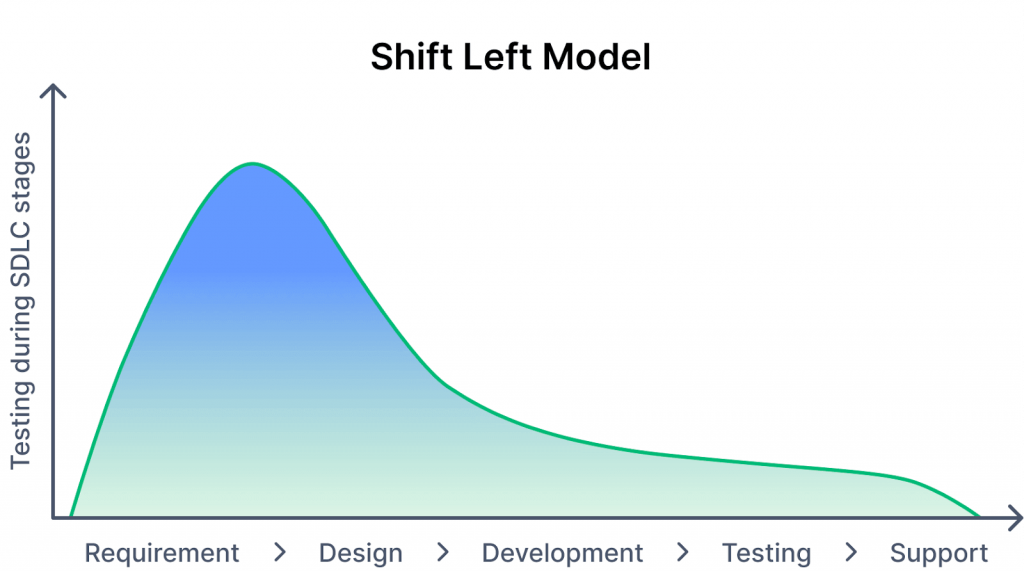 Shift Left Model

Testing during SDLC stages

Requirement > Design > Development > Testing > Support